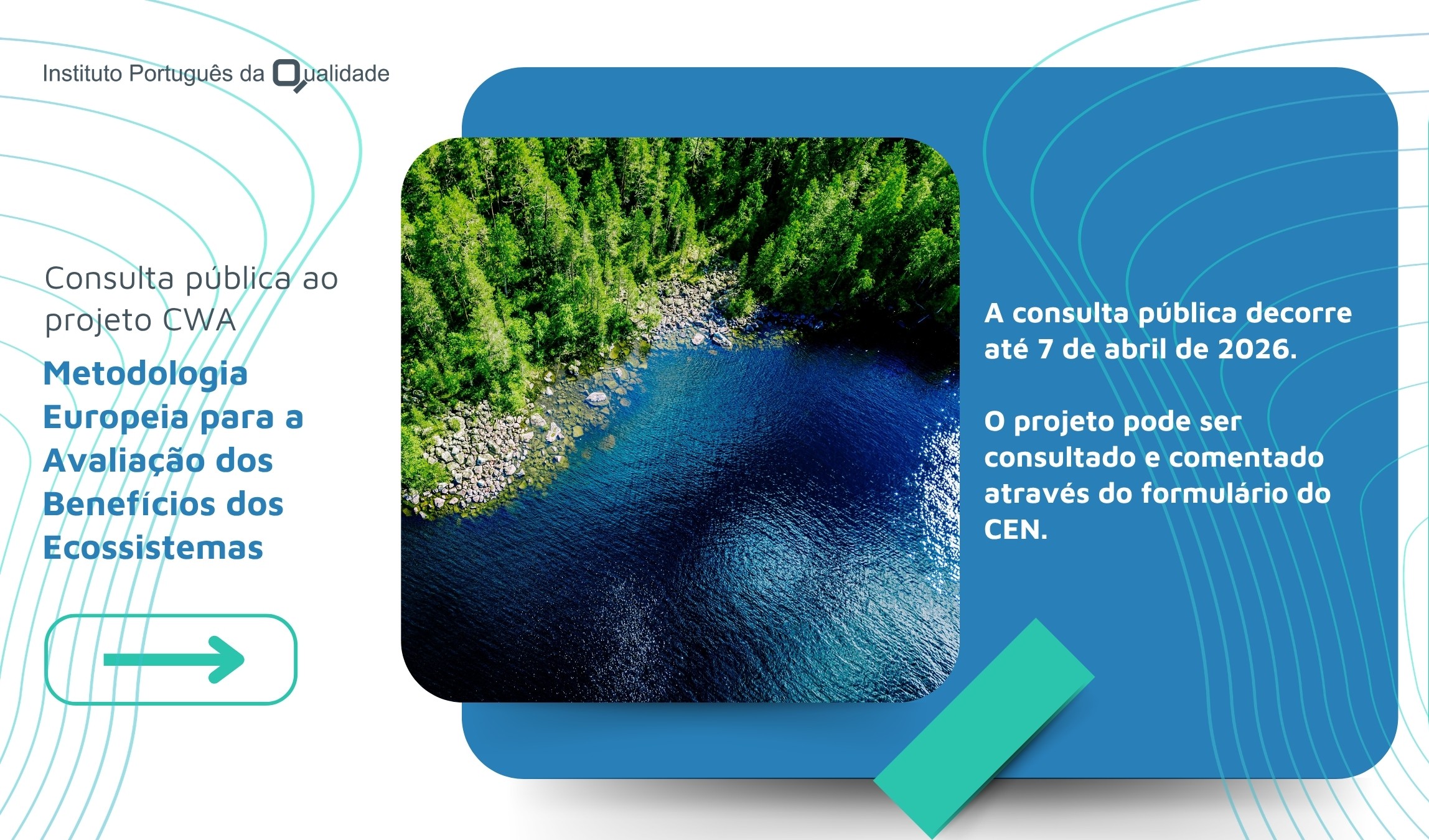 Instituto Português da Qualidade

Consulta pública ao projeto CWA

Metodologia Europeia para a Avaliação dos Benefícios dos Ecossistemas

A consulta pública decorre até 7 de abril de 2026.

O projeto pode ser consultado e comentado através do formulário do CEN.